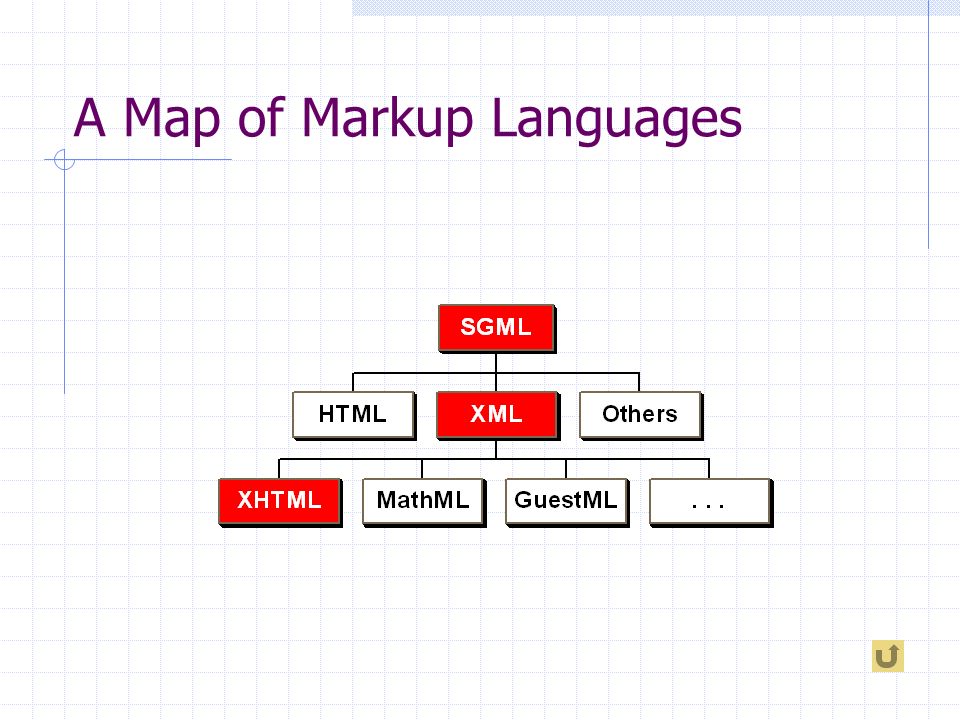 A Map of Markup Languages

SGML

HTML

XML

Others

XHTML

MathML

GuestML

. . .